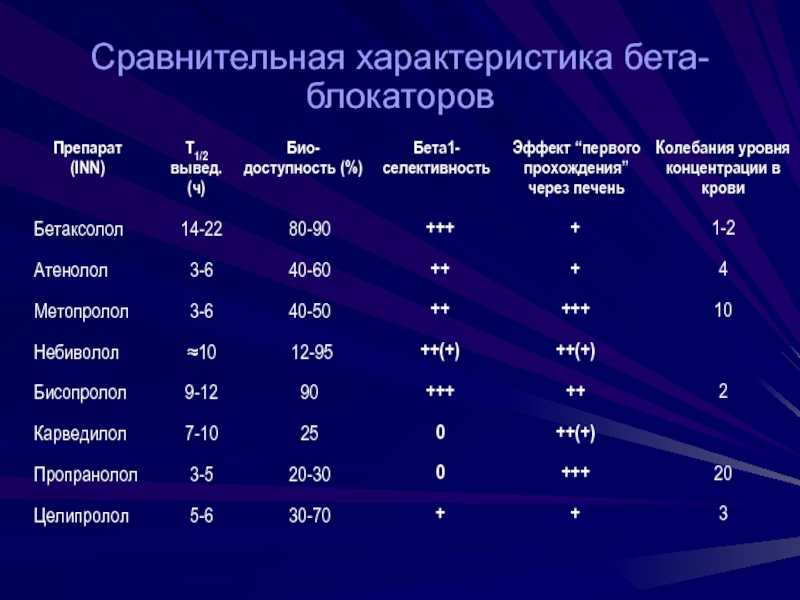 Сравнительная характеристика бета-блокаторов

| Препарат (INN) | $T_{1/2}$ вывед. (ч) | Био-доступность (%) | Бета1-селективность | Эффект “первого прохождения” через печень | Колебания уровня концентрации в крови |
|---|---|---|---|---|---|
| Бетаксолол | 14-22 | 80-90 | +++ | + | 1-2 |
| Атенолол | 3-6 | 40-60 | ++ | + | 4 |
| Метопролол | 3-6 | 40-50 | ++ | +++ | 10 |
| Небиволол | ≈10 | 12-95 | ++(+) | ++(+) | |
| Бисопролол | 9-12 | 90 | +++ | ++ | 2 |
| Карведилол | 7-10 | 25 | 0 | ++(+) | |
| Пропранолол | 3-5 | 20-30 | 0 | +++ | 20 |
| Целипролол | 5-6 | 30-70 | + | + | 3 |